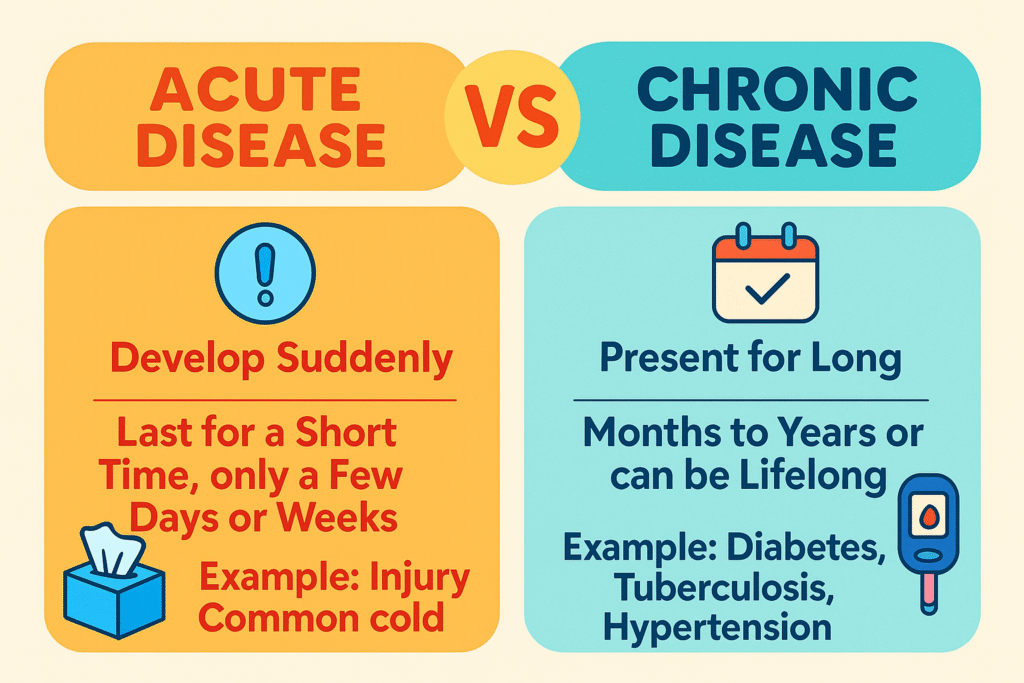 ACUTE DISEASE

VS

CHRONIC DISEASE

Develop Suddenly

Last for a Short Time, only a Few Days or Weeks

Example: Injury Common cold

Present for Long

Months to Years or can be Lifelong

Example: Diabetes, Tuberculosis, Hypertension